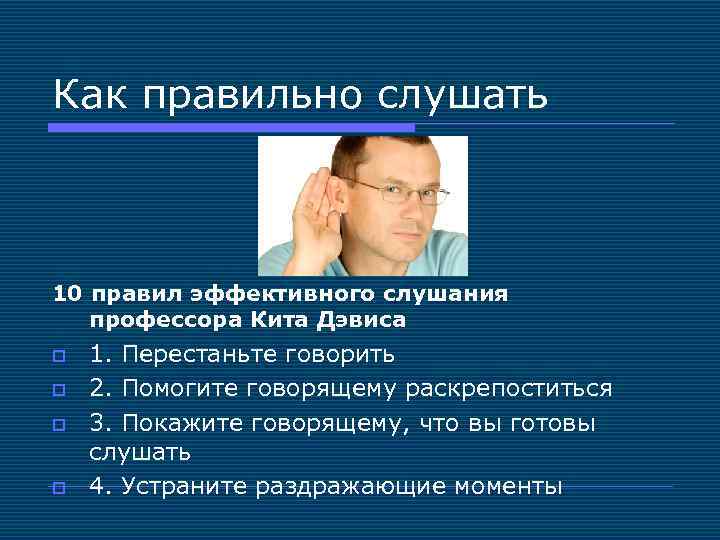 Как правильно слушать

10 правил эффективного слушания профессора Кита Дэвиса

1. Перестаньте говорить

2. Помогите говорящему раскрепоститься

3. Покажите говорящему, что вы готовы слушать

4. Устраните раздражающие моменты